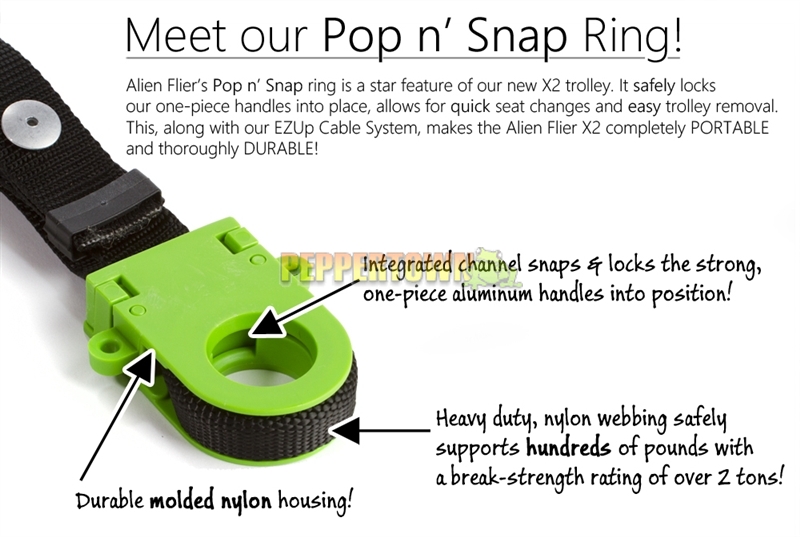 Meet our Pop n' Snap Ring!

Alien Flier's Pop n' Snap ring is a star feature of our new X2 trolley. It safely locks our one-piece handles into place, allows for quick seat changes and easy trolley removal. This, along with our EZUp Cable System, makes the Alien Flier X2 completely PORTABLE and thoroughly DURABLE!

PEPPERTOWN

Integrated channel snaps & locks the strong, one-piece aluminum handles into position!

Heavy duty, nylon webbing safely supports hundreds of pounds with a break-strength rating of over 2 tons!

Durable molded nylon housing!